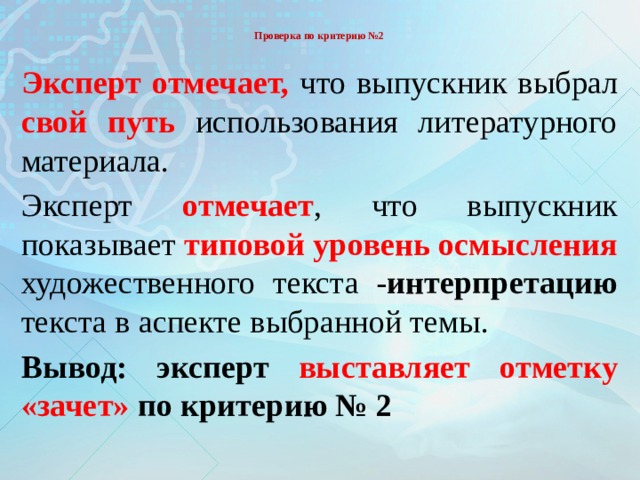 Проверка по критерию №2

Эксперт отмечает, что выпускник выбрал свой путь использования литературного материала.

Эксперт отмечает, что выпускник показывает типовой уровень осмысления художественного текста -интерпретацию текста в аспекте выбранной темы.

Вывод: эксперт выставляет отметку «зачет» по критерию № 2